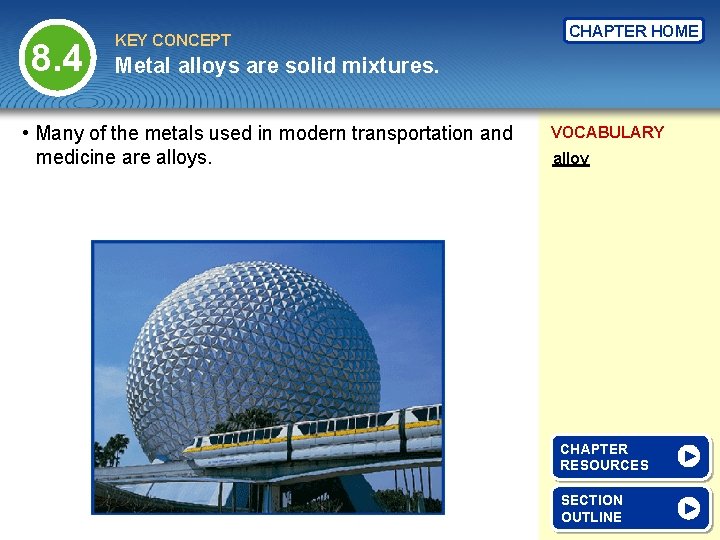 8.4

KEY CONCEPT
Metal alloys are solid mixtures.

CHAPTER HOME

• Many of the metals used in modern transportation and medicine are alloys.

VOCABULARY
alloy

CHAPTER RESOURCES

SECTION OUTLINE